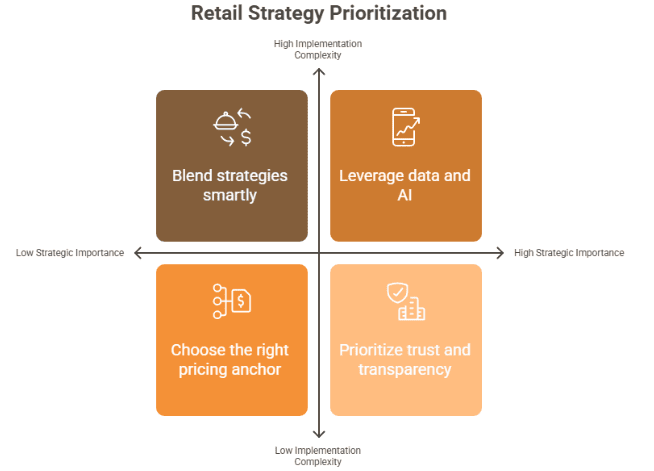 Retail Strategy Prioritization

High Implementation Complexity

Blend strategies smartly

Leverage data and AI

Low Strategic Importance

High Strategic Importance

Choose the right pricing anchor

Prioritize trust and transparency

Low Implementation Complexity